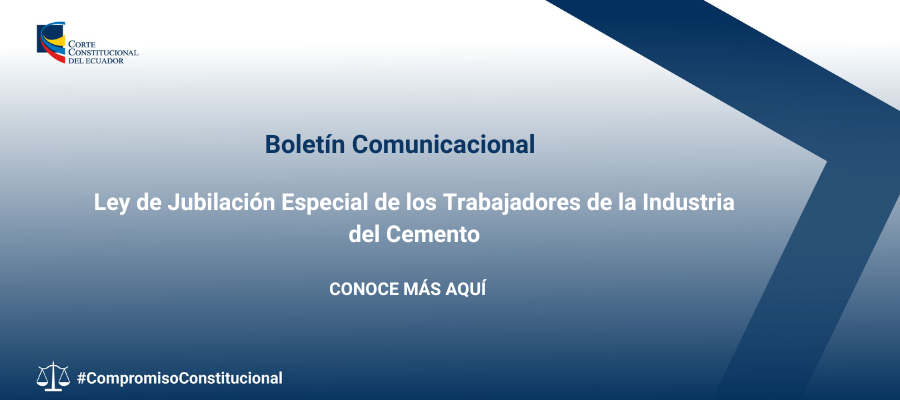 CORTE CONSTITUCIONAL DEL ECUADOR

Boletín Comunicacional

Ley de Jubilación Especial de los Trabajadores de la Industria del Cemento

CONOCE MÁS AQUÍ

#CompromisoConstitucional